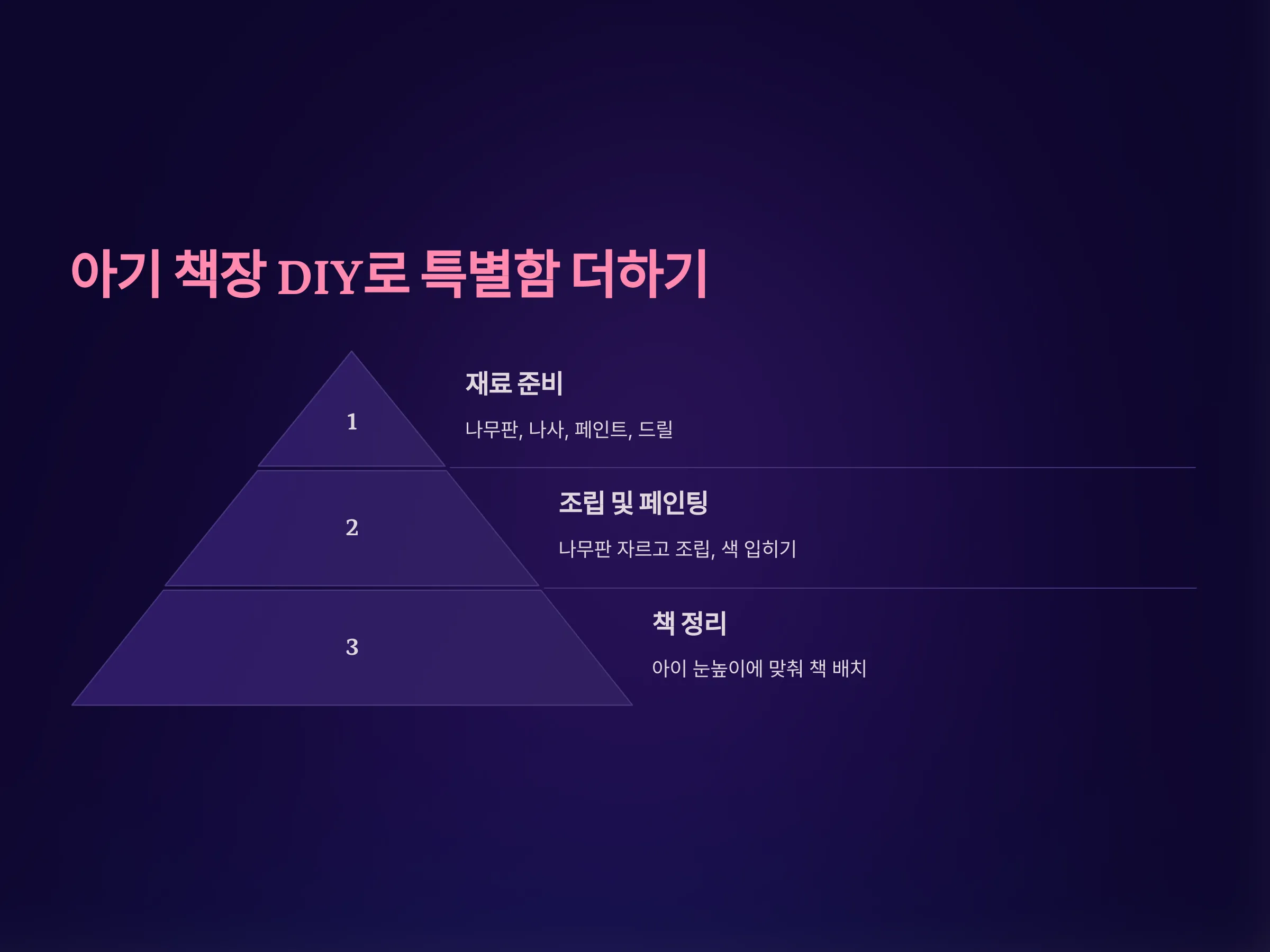 아기 책장 DIY로 특별함 더하기

1

재료 준비

나무판, 나사, 페인트, 드릴

2

조립 및 페인팅

나무판 자르고 조립, 색 입히기

3

책 정리

아이 눈높이에 맞춰 책 배치